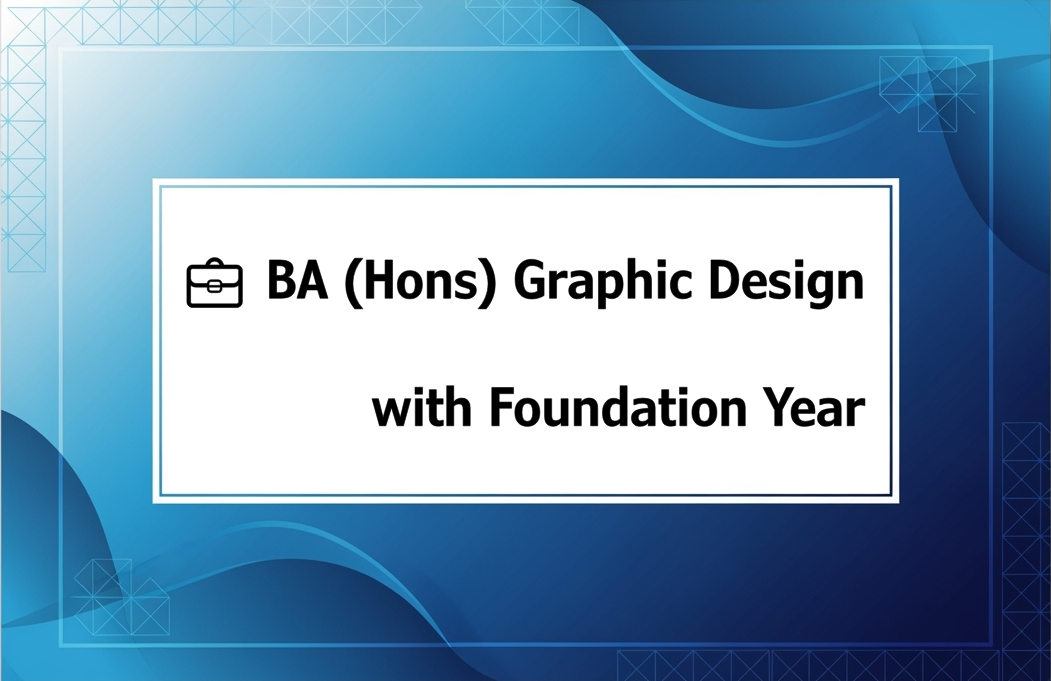 BA (Hons) Graphic Design

with Foundation Year